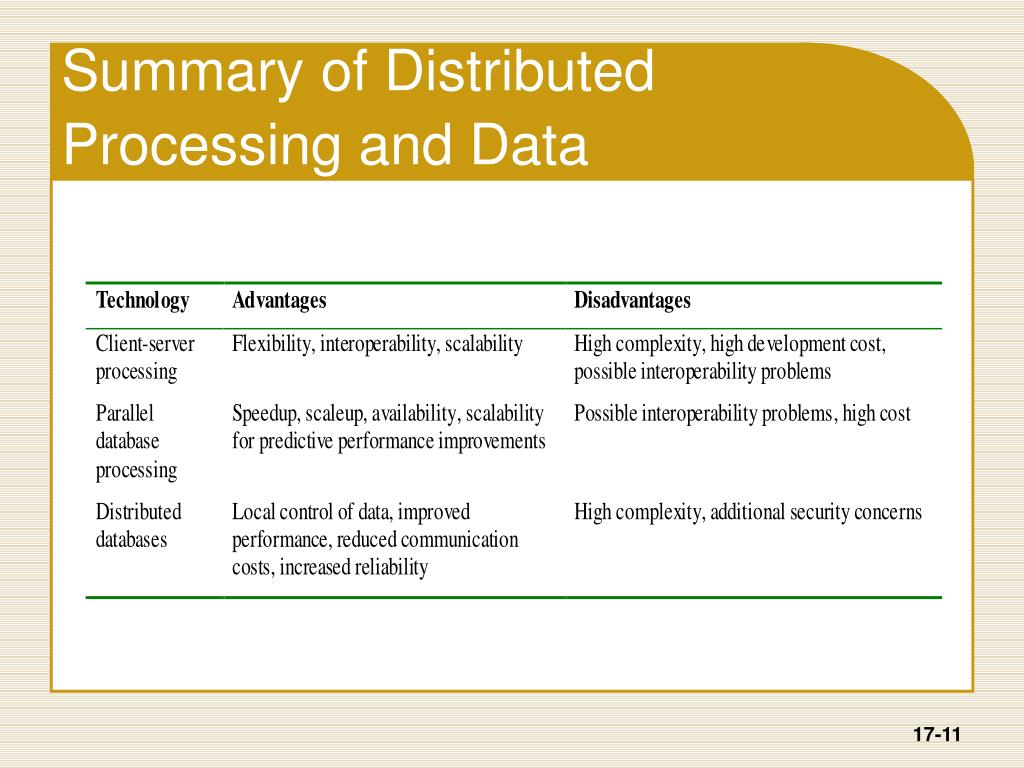 Summary of Distributed Processing and Data

| Technology | Advantages | Disadvantages |
|---|---|---|
| Client-server processing | Flexibility, interoperability, scalability | High complexity, high development cost, possible interoperability problems |
| Parallel database processing | Speedup, scaleup, availability, scalability for predictive performance improvements | Possible interoperability problems, high cost |
| Distributed databases | Local control of data, improved performance, reduced communication costs, increased reliability | High complexity, additional security concerns |

17-11